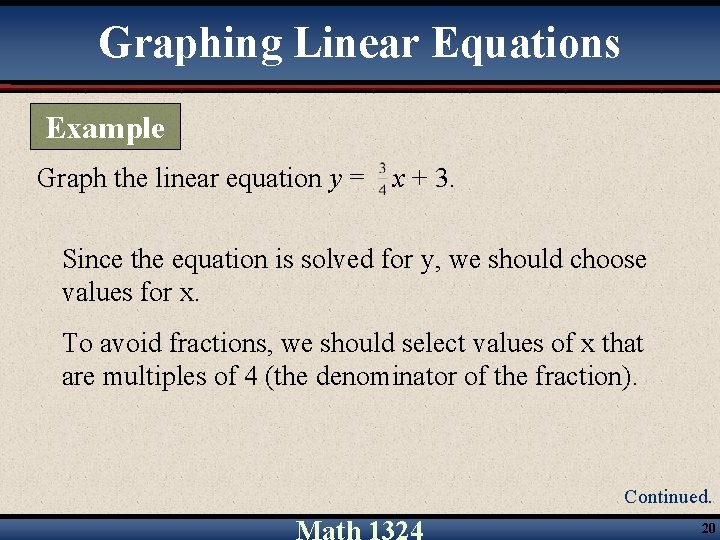 Graphing Linear Equations

Example

Graph the linear equation $y = \frac{3}{4}x + 3$.

Since the equation is solved for y, we should choose values for x.

To avoid fractions, we should select values of x that are multiples of 4 (the denominator of the fraction).

Continued.

Math 1324

20